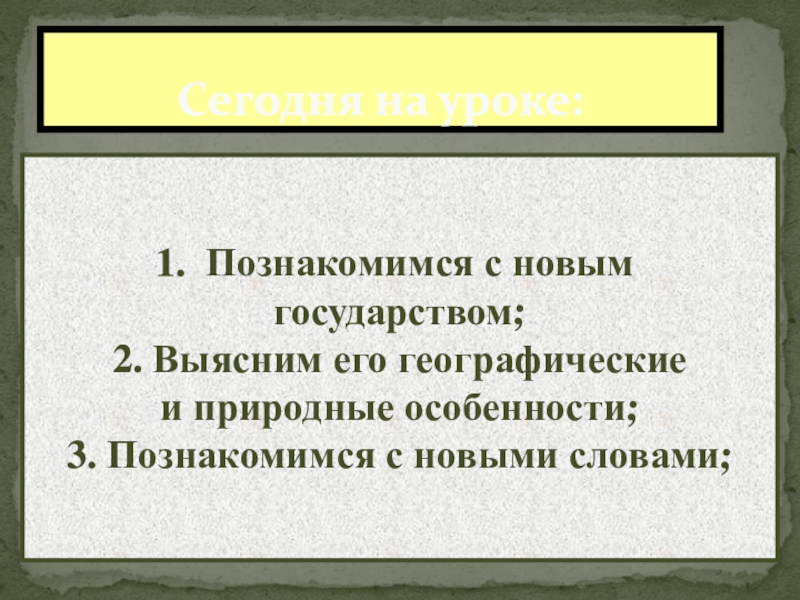 Сегодня на уроке:

1. Познакомимся с новым государством;
2. Выясним его географические и природные особенности;
3. Познакомимся с новыми словами;